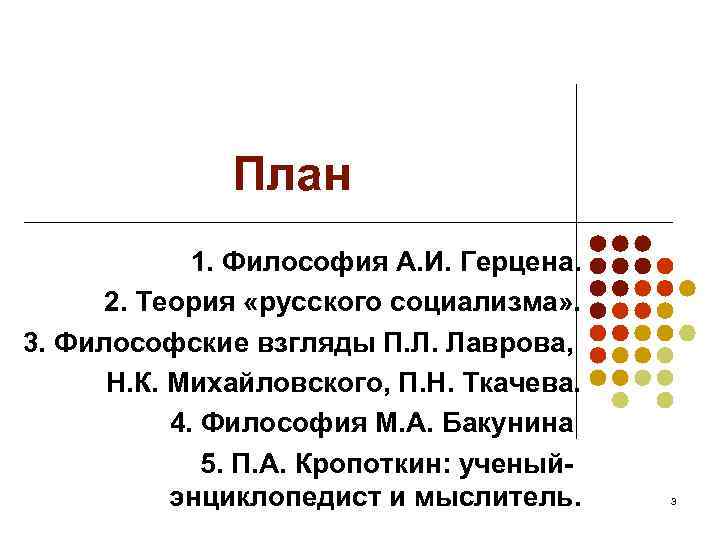 План

1. Философия А.И. Герцена.
2. Теория «русского социализма».
3. Философские взгляды П.Л. Лаврова, Н.К. Михайловского, П.Н. Ткачева.
4. Философия М.А. Бакунина
5. П.А. Кропоткин: ученый-энциклопедист и мыслитель.

3